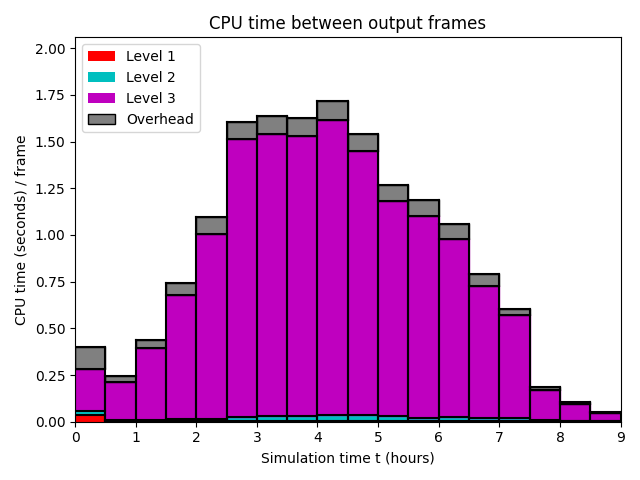 CPU time between output frames

Level 1
Level 2
Level 3
Overhead

CPU time (seconds) / frame

2.00
1.75
1.50
1.25
1.00
0.75
0.50
0.25
0.00

0
1
2
3
4
5
6
7
8
9

Simulation time t (hours)